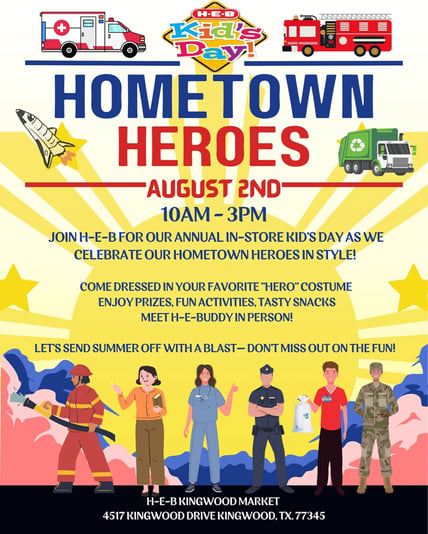 H-E-B
Kid's Day!

HOMETOWN HEROES

AUGUST 2ND

10AM - 3PM

JOIN H-E-B FOR OUR ANNUAL IN-STORE KID'S DAY AS WE CELEBRATE OUR HOMETOWN HEROES IN STYLE!

COME DRESSED IN YOUR FAVORITE "HERO" COSTUME
ENJOY PRIZES, FUN ACTIVITIES, TASTY SNACKS
MEET H-E-BUDDY IN PERSON!

LET'S SEND SUMMER OFF WITH A BLAST— DON'T MISS OUT ON THE FUN!

H-E-B KINGWOOD MARKET
4517 KINGWOOD DRIVE KINGWOOD, TX. 77345